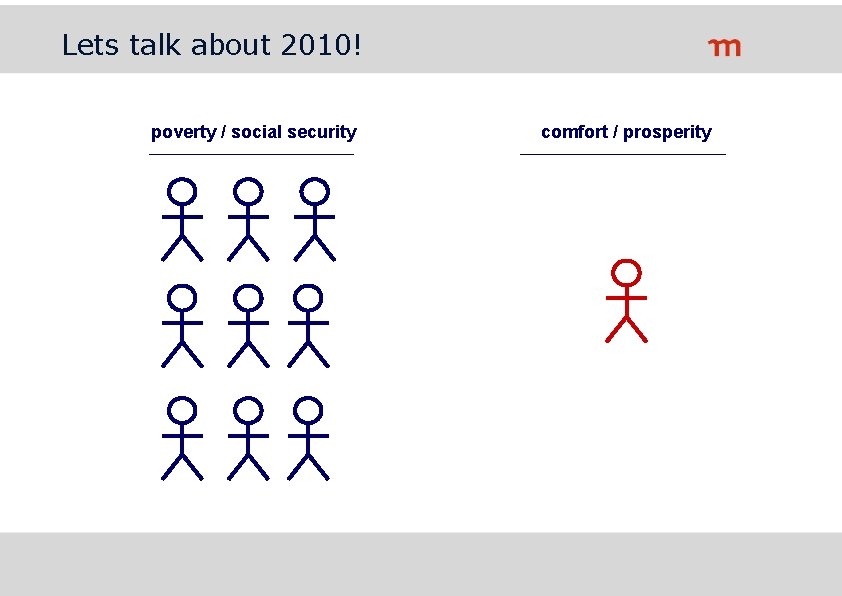 Lets talk about 2010!

m

poverty / social security

comfort / prosperity